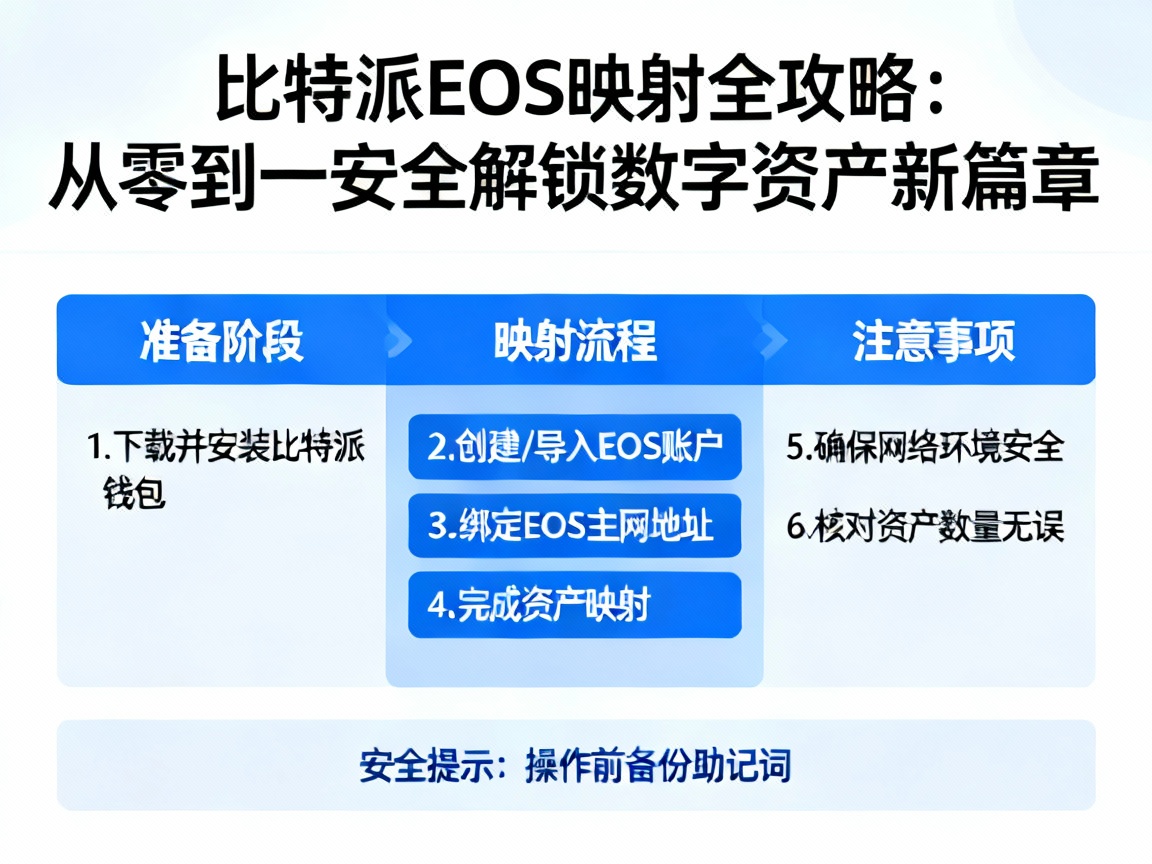 比特派EOS映射全攻略：
从零到一安全解锁数字资产新篇章

准备阶段

1.下载并安装比特派钱包

映射流程

2.创建/导入EOS账户

3.绑定EOS主网地址

4.完成资产映射

注意事项

5.确保网络环境安全

6.核对资产数量无误

安全提示：操作前备份助记词